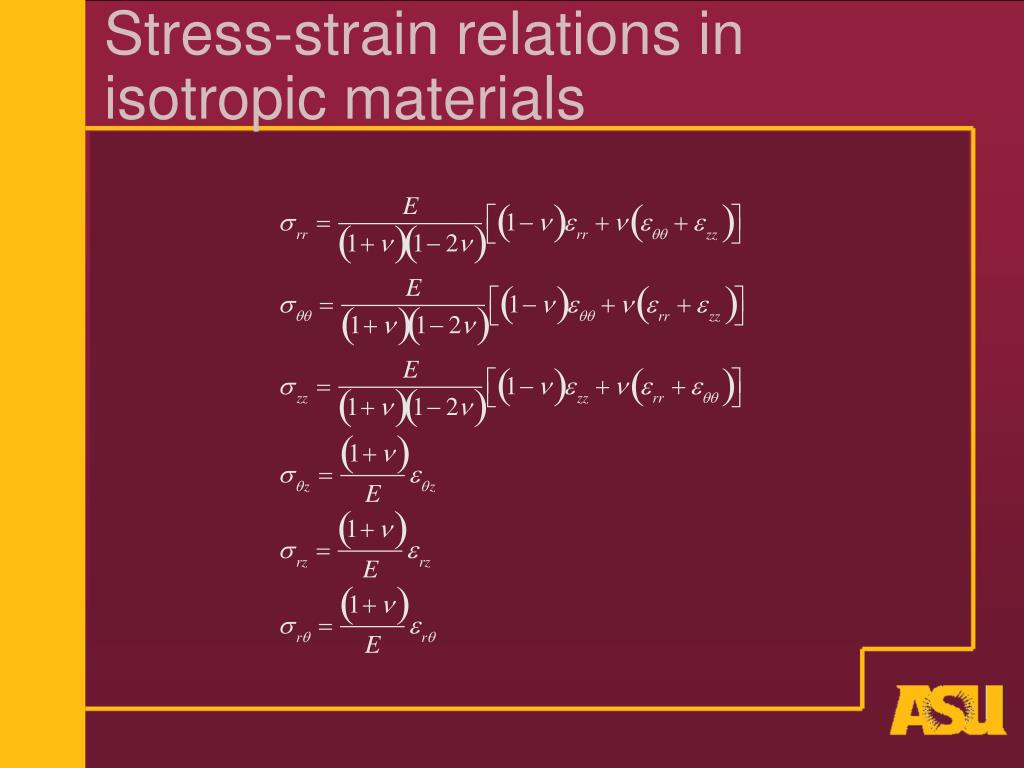 Stress-strain relations in isotropic materials

$\sigma_{rr} = \frac{E}{(1+\nu)(1-2\nu)}\left[(1-\nu)\varepsilon_{rr} + \nu(\varepsilon_{\theta\theta} + \varepsilon_{zz})\right]$

$\sigma_{\theta\theta} = \frac{E}{(1+\nu)(1-2\nu)}\left[(1-\nu)\varepsilon_{\theta\theta} + \nu(\varepsilon_{rr} + \varepsilon_{zz})\right]$

$\sigma_{zz} = \frac{E}{(1+\nu)(1-2\nu)}\left[(1-\nu)\varepsilon_{zz} + \nu(\varepsilon_{rr} + \varepsilon_{\theta\theta})\right]$

$\sigma_{\theta z} = \frac{(1+\nu)}{E}\varepsilon_{\theta z}$

$\sigma_{rz} = \frac{(1+\nu)}{E}\varepsilon_{rz}$

$\sigma_{r\theta} = \frac{(1+\nu)}{E}\varepsilon_{r\theta}$

ASU